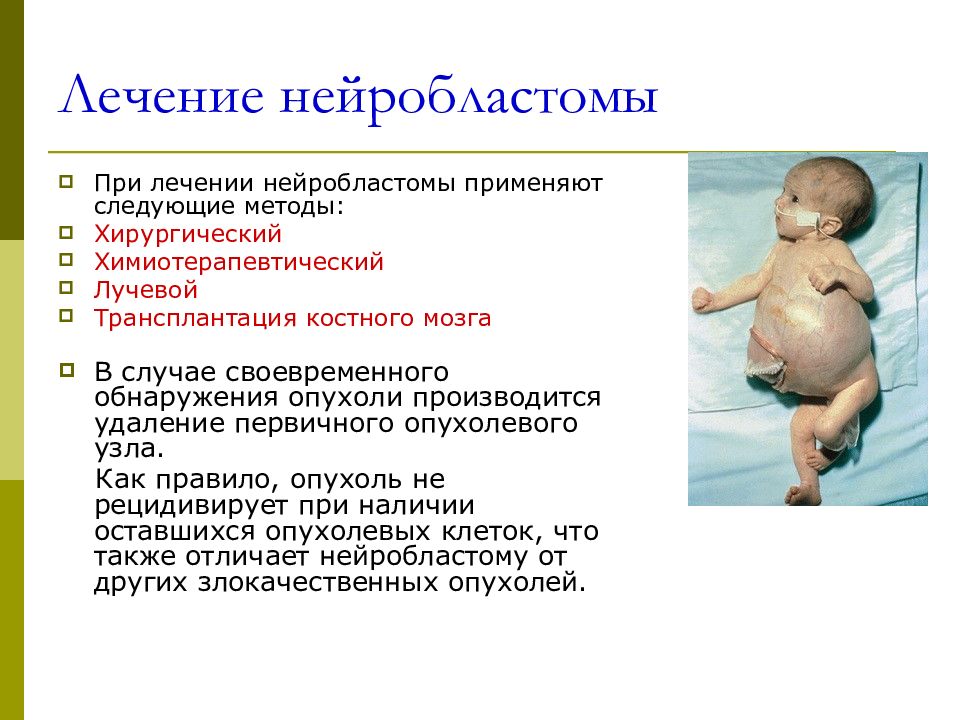 Лечение нейробластомы

При лечении нейробластомы применяют следующие методы:

Хирургический

Химиотерапевтический

Лучевой

Трансплантация костного мозга

В случае своевременного обнаружения опухоли производится удаление первичного опухолевого узла.

Как правило, опухоль не рецидивирует при наличии оставшихся опухолевых клеток, что также отличает нейробластому от других злокачественных опухолей.